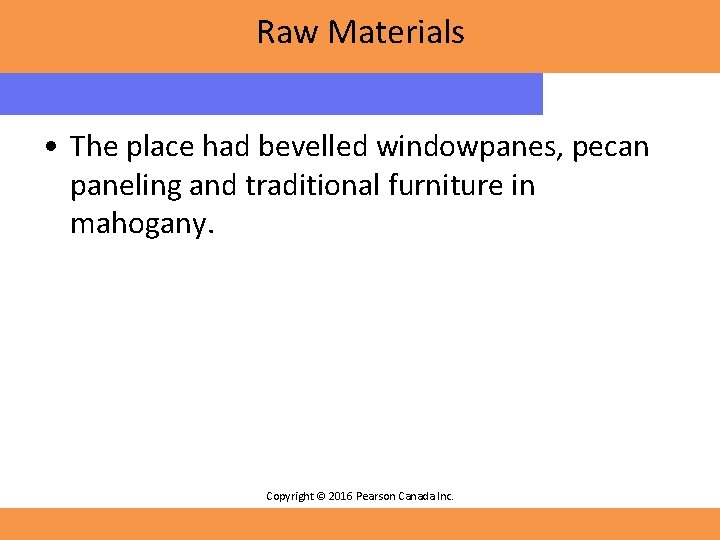 Raw Materials

• The place had bevelled windowpanes, pecan paneling and traditional furniture in mahogany.

Copyright © 2016 Pearson Canada Inc.